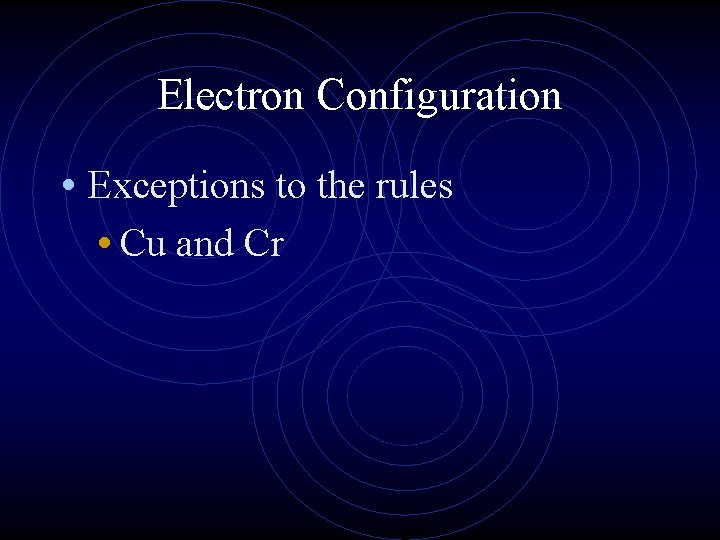 Electron Configuration

• Exceptions to the rules
  • Cu and Cr